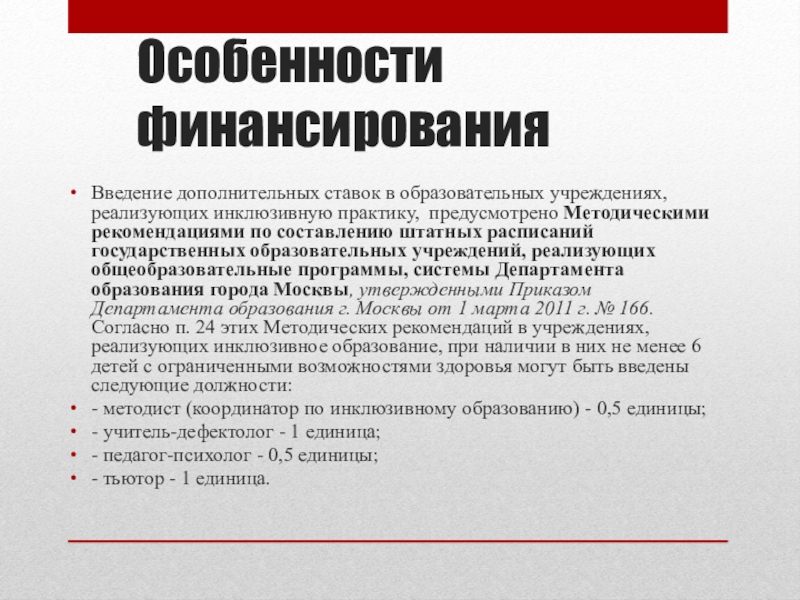 Особенности финансирования

• Введение дополнительных ставок в образовательных учреждениях, реализующих инклюзивную практику, предусмотрено Методическими рекомендациями по составлению штатных расписаний государственных образовательных учреждений, реализующих общеобразовательные программы, системы Департамента образования города Москвы, утвержденными Приказом Департамента образования г. Москвы от 1 марта 2011 г. № 166. Согласно п. 24 этих Методических рекомендаций в учреждениях, реализующих инклюзивное образование, при наличии в них не менее 6 детей с ограниченными возможностями здоровья могут быть введены следующие должности:
• - методист (координатор по инклюзивному образованию) - 0,5 единицы;
• - учитель-дефектолог - 1 единица;
• - педагог-психолог - 0,5 единицы;
• - тьютор - 1 единица.